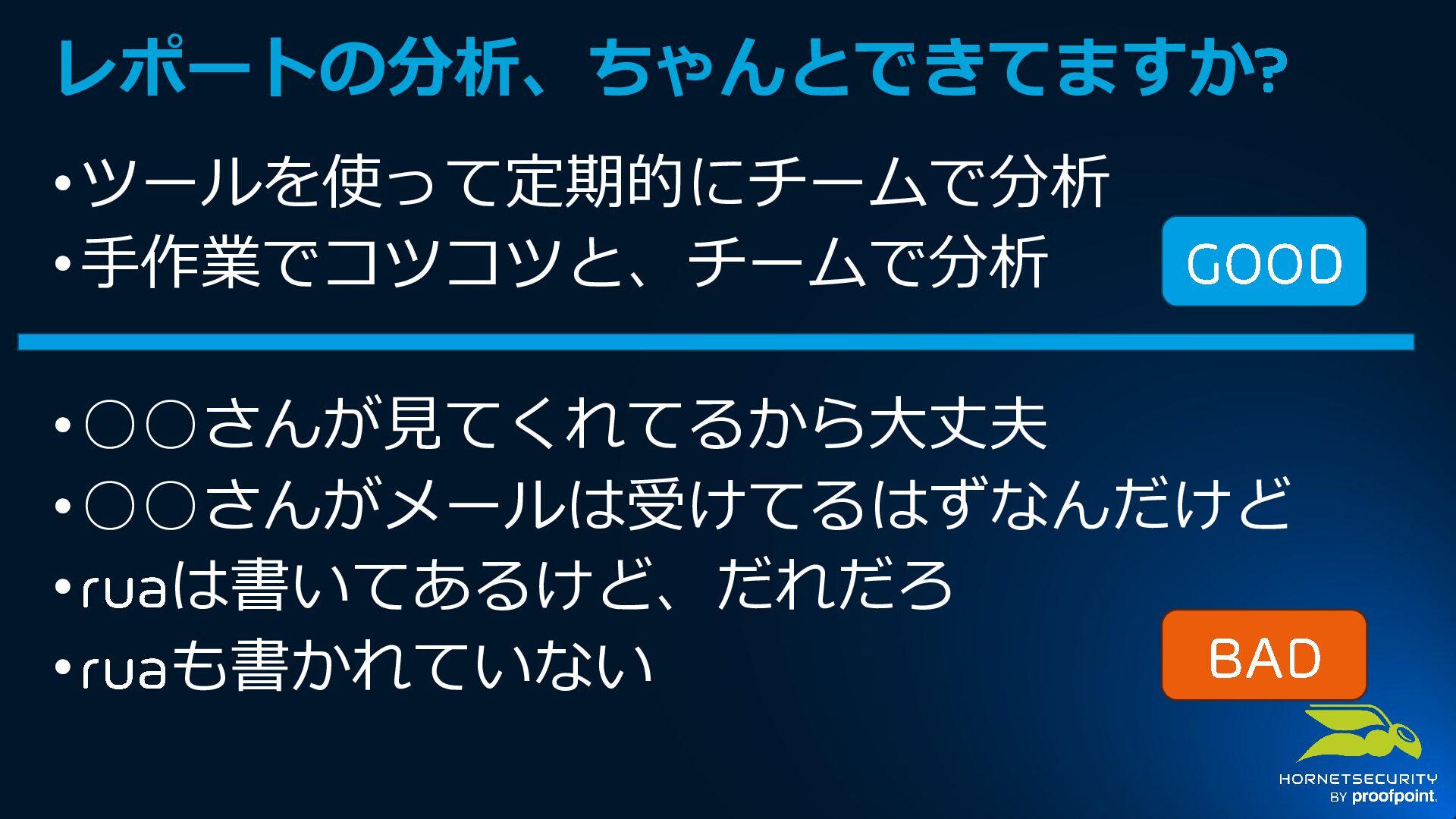 レポートの分析、ちゃんとできてますか?

•ツールを使って定期的にチームで分析
•手作業でコツコツと、チームで分析

GOOD

•○○さんが見てくれてるから大丈夫
•○○さんがメールは受けてるはずなんだけど
•ruaは書いてあるけど、だれだろ
•ruaも書かれていない

BAD

HORNETSECURITY
BY proofpoint.